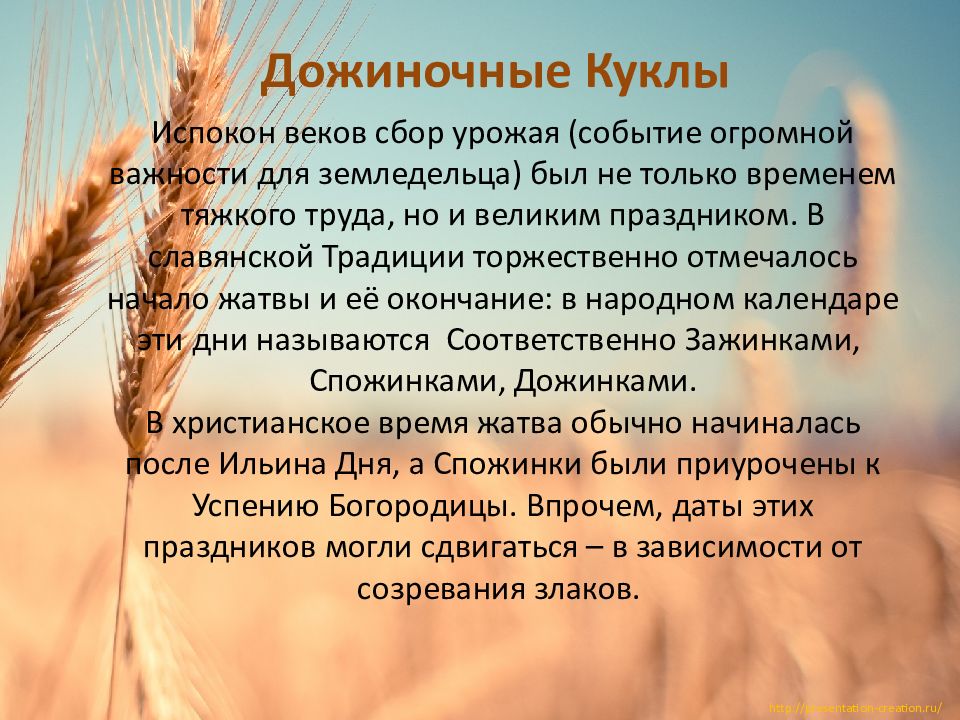 Дожиночные Куклы

Испокон веков сбор урожая (событие огромной важности для земледельца) был не только временем тяжкого труда, но и великим праздником. В славянской Традиции торжественно отмечалось начало жатвы и её окончание: в народном календаре эти дни называются  Соответственно Зажинками, Спожинками, Дожинками.
В христианское время жатва обычно начиналась после Ильина Дня, а Спожинки были приурочены к Успению Богородицы. Впрочем, даты этих праздников могли сдвигаться – в зависимости от созревания злаков.

http://presentation-creation.ru/